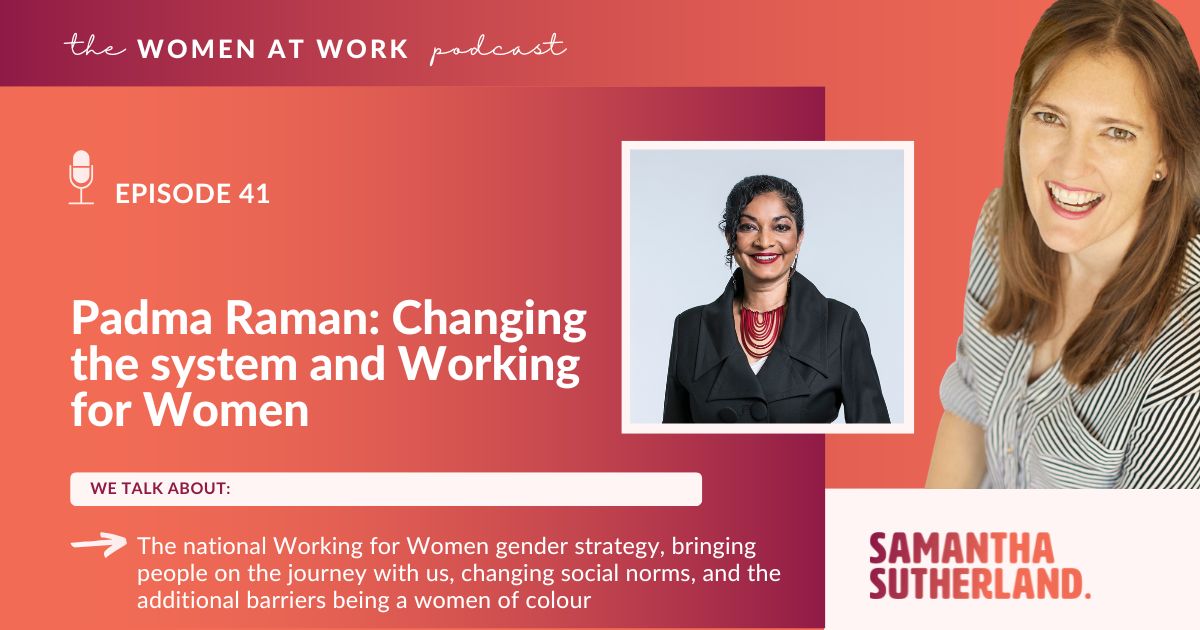 the WOMEN AT WORK podcast

EPISODE 41

Padma Raman: Changing the system and Working for Women

WE TALK ABOUT:

The national Working for Women gender strategy, bringing people on the journey with us, changing social norms, and the additional barriers being a women of colour

SAMANTHA SUTHERLAND.